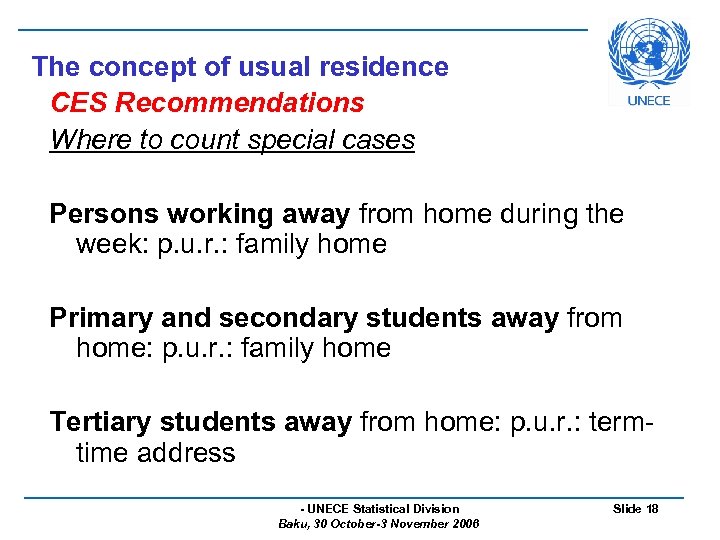 The concept of usual residence

UNECE

CES Recommendations

Where to count special cases

Persons working away from home during the week: p.u.r.: family home

Primary and secondary students away from home: p.u.r.: family home

Tertiary students away from home: p.u.r.: term-time address

- UNECE Statistical Division
Baku, 30 October-3 November 2006

Slide 18